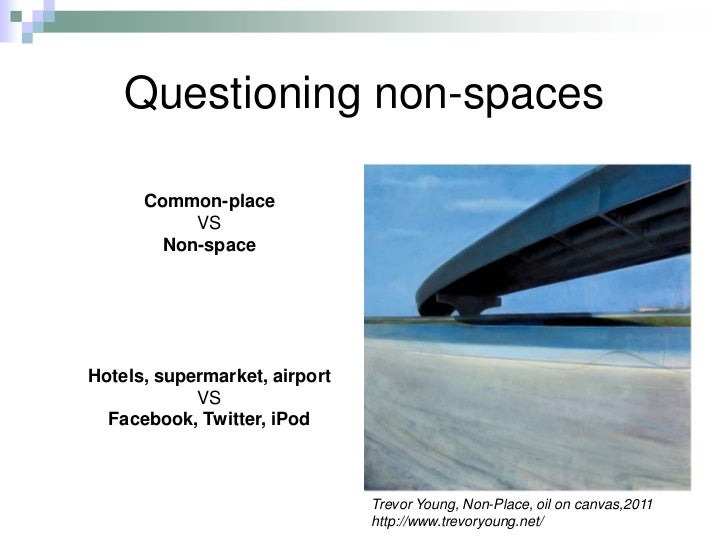 Questioning non-spaces

Common-place
VS
Non-space

Hotels, supermarket, airport
VS
Facebook, Twitter, iPod

Trevor Young, Non-Place, oil on canvas,2011
http://www.trevoryoung.net/